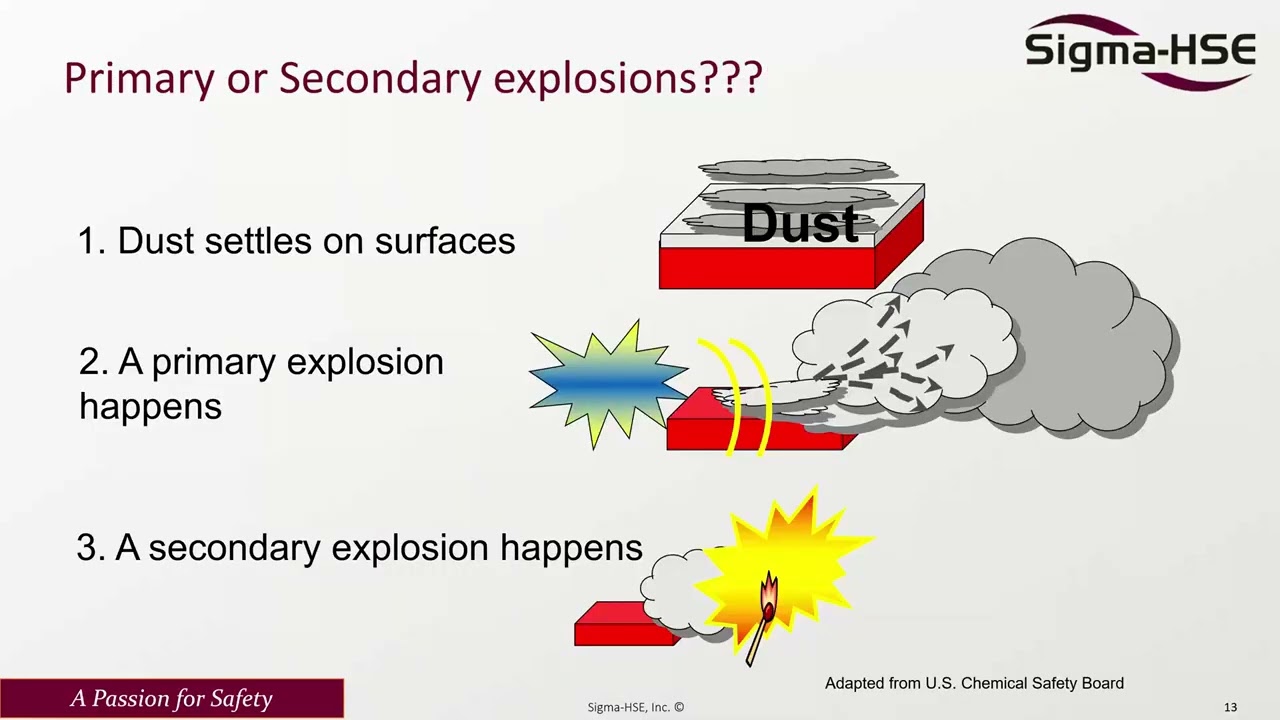 Sigma-HSE

Primary or Secondary explosions???

1. Dust settles on surfaces

Dust

2. A primary explosion happens

3. A secondary explosion happens

Adapted from U.S. Chemical Safety Board

A Passion for Safety

Sigma-HSE, Inc. ©

13